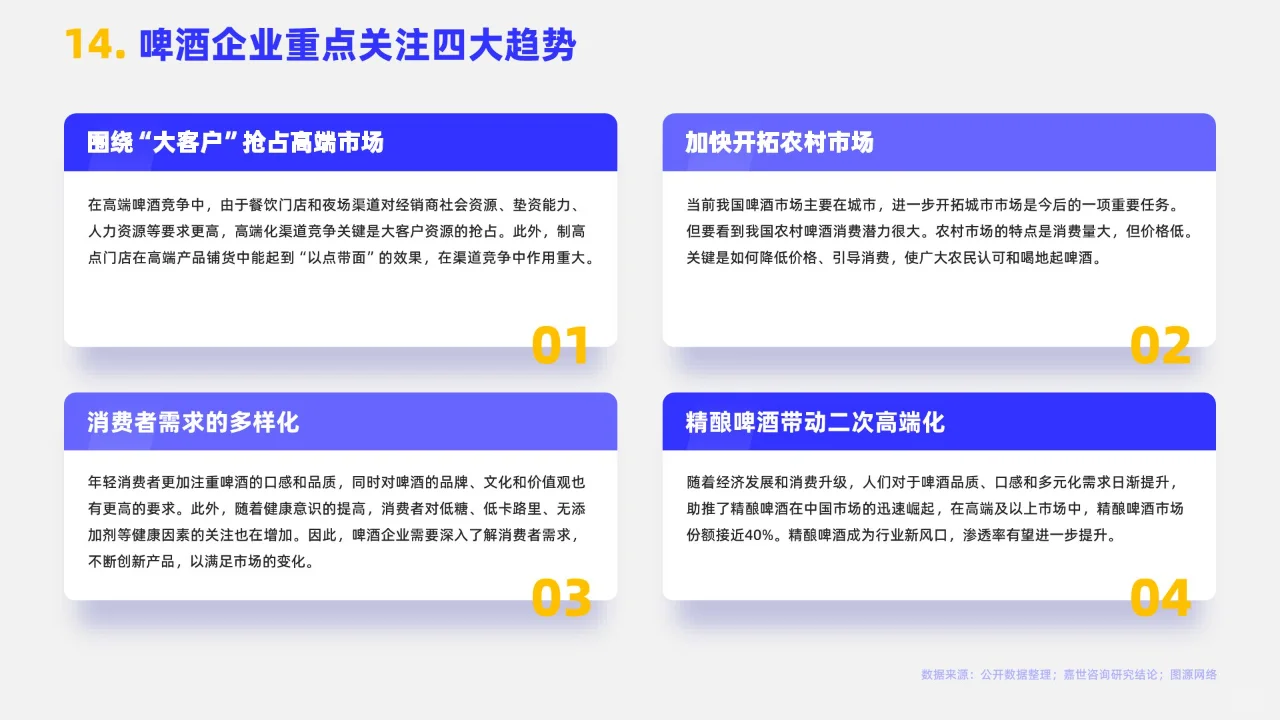 14. 啤酒企业重点关注四大趋势

围绕“大客户”抢占高端市场

在高端啤酒竞争中，由于餐饮门店和夜场渠道对经销商社会资源、垫资能力、人力资源等要求更高，高端化渠道竞争关键是大客户资源的抢占。此外，制高点门店在高端产品铺货中能起到“以点带面”的效果，在渠道竞争中作用重大。

01

加快开拓农村市场

当前我国啤酒市场主要在城市，进一步开拓城市市场是今后的一项重要任务。但要看到我国农村啤酒消费潜力很大。农村市场的特点是消费量大，但价格低。关键是如何降低价格、引导消费，使广大农民认可和喝地起啤酒。

02

消费者需求的多样化

年轻消费者更加注重啤酒的口感和品质，同时对啤酒的品牌、文化和价值观也有更高的要求。此外，随着健康意识的提高，消费者对低糖、低卡路里、无添加剂等健康因素的关注也在增加。因此，啤酒企业需要深入了解消费者需求，不断创新产品，以满足市场的变化。

03

精酿啤酒带动二次高端化

随着经济发展和消费升级，人们对于啤酒品质、口感和多元化需求日渐提升，助推了精酿啤酒在中国市场的迅速崛起，在高端及以上市场中，精酿啤酒市场份额接近40%。精酿啤酒成为行业新风口，渗透率有望进一步提升。

04

数据来源：公开数据整理；嘉世咨询研究结论；图源网络